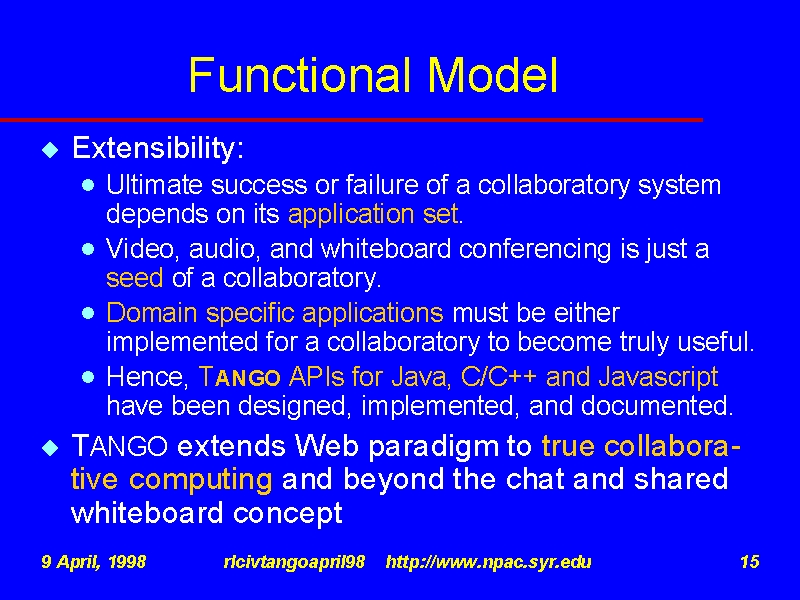 Functional Model

Extensibility:

Ultimate success or failure of a collaboratory system depends on its application set.

Video, audio, and whiteboard conferencing is just a seed of a collaboratory.

Domain specific applications must be either implemented for a collaboratory to become truly useful.

Hence, TANGO APIs for Java, C/C++ and Javascript have been designed, implemented, and documented.

TANGO extends Web paradigm to true collaborative computing and beyond the chat and shared whiteboard concept

9 April, 1998 rlcivtangoapril98 http://www.npac.syr.edu 15